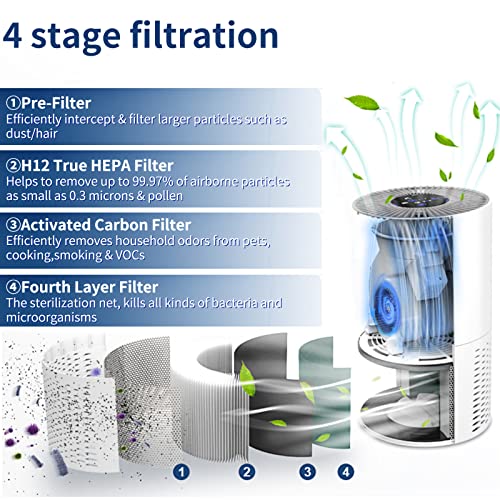 4 stage filtration

①Pre-Filter
Efficiently intercept & filter larger particles such as dust/hair

②H12 True HEPA Filter
Helps to remove up to 99.97% of airborne particles as small as 0.3 microns & pollen

③Activated Carbon Filter
Efficiently removes household odors from pets, cooking,smoking & VOCs

④Fourth Layer Filter
The sterilization net, kills all kinds of bacteria and microorganisms

1 2 3 4